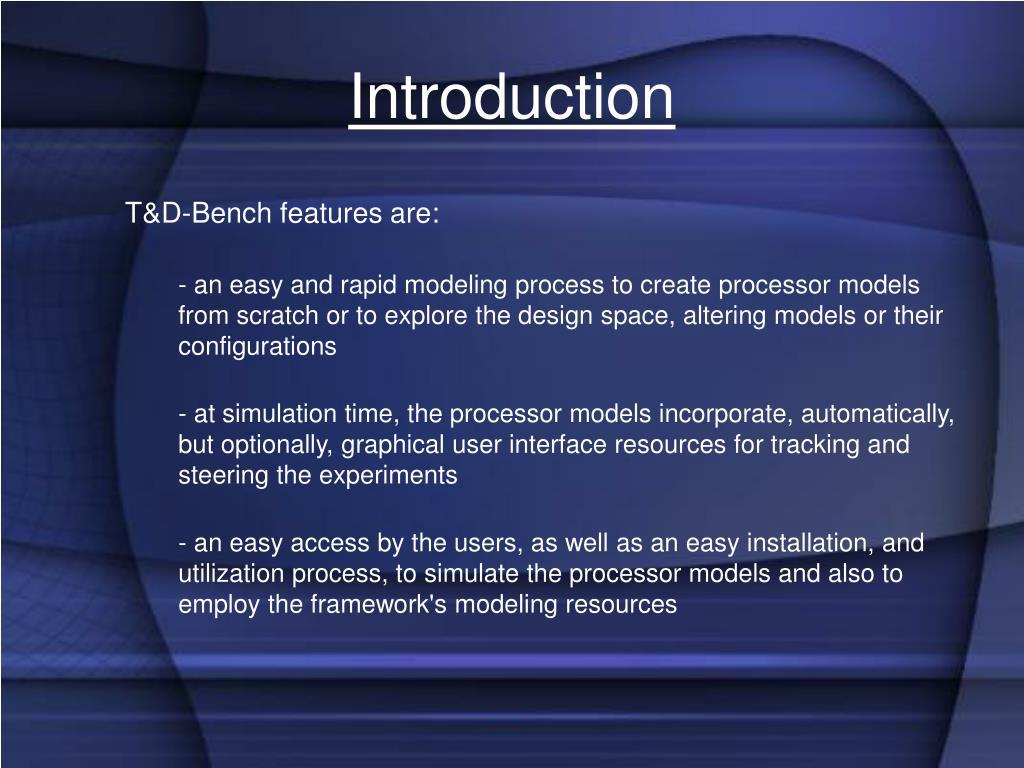 Introduction

T&D-Bench features are:

- an easy and rapid modeling process to create processor models from scratch or to explore the design space, altering models or their configurations

- at simulation time, the processor models incorporate, automatically, but optionally, graphical user interface resources for tracking and steering the experiments

- an easy access by the users, as well as an easy installation, and utilization process, to simulate the processor models and also to employ the framework's modeling resources